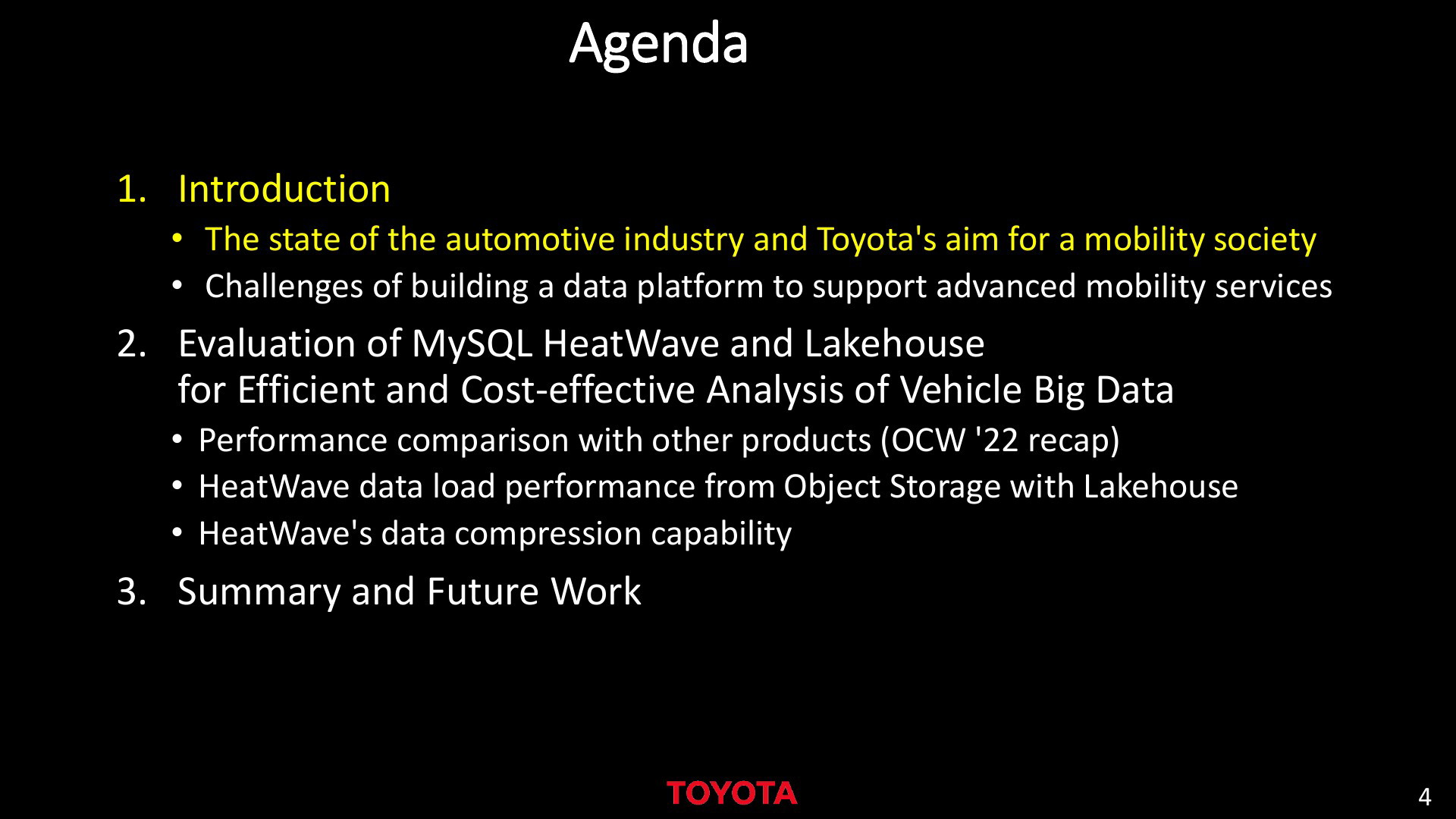 Agenda

1. Introduction
• The state of the automotive industry and Toyota's aim for a mobility society
• Challenges of building a data platform to support advanced mobility services

2. Evaluation of MySQL HeatWave and Lakehouse for Efficient and Cost-effective Analysis of Vehicle Big Data
• Performance comparison with other products (OCW '22 recap)
• HeatWave data load performance from Object Storage with Lakehouse
• HeatWave's data compression capability

3. Summary and Future Work

TOYOTA

4